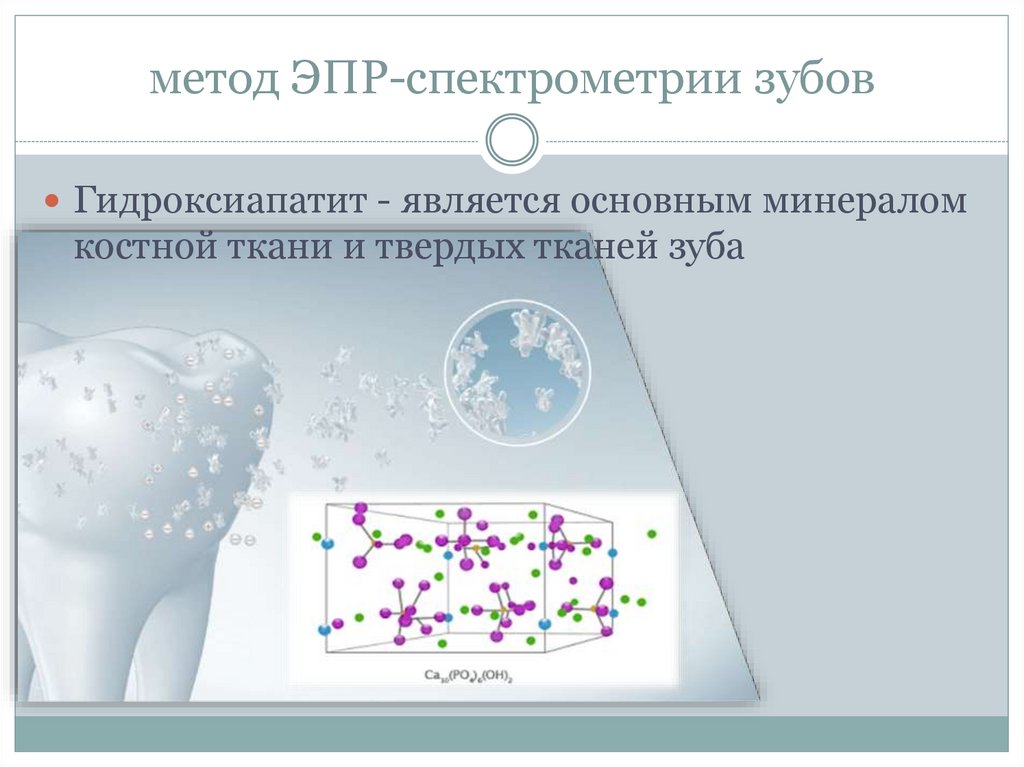 метод ЭПР-спектрометрии зубов

Гидроксиапатит - является основным минералом костной ткани и твердых тканей зуба

$Ca_{10}(PO_4)_6(OH)_2$